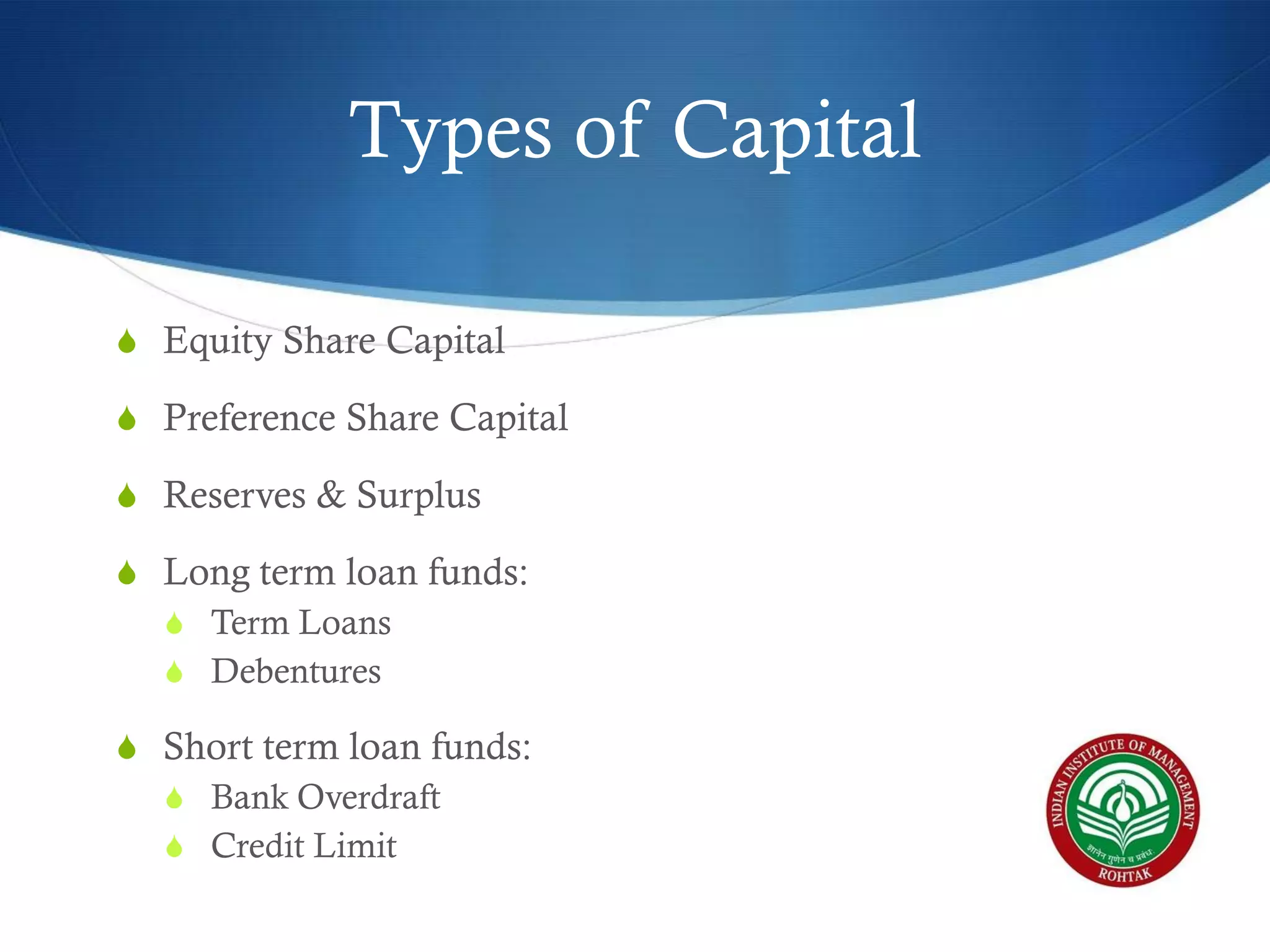 Types of Capital

Equity Share Capital

Preference Share Capital

Reserves & Surplus

Long term loan funds:
Term Loans
Debentures

Short term loan funds:
Bank Overdraft
Credit Limit

INDIAN INSTITUTE OF MANAGEMENT
ज्ञानेन गुणेन च प्रबंधः
ROHTAK